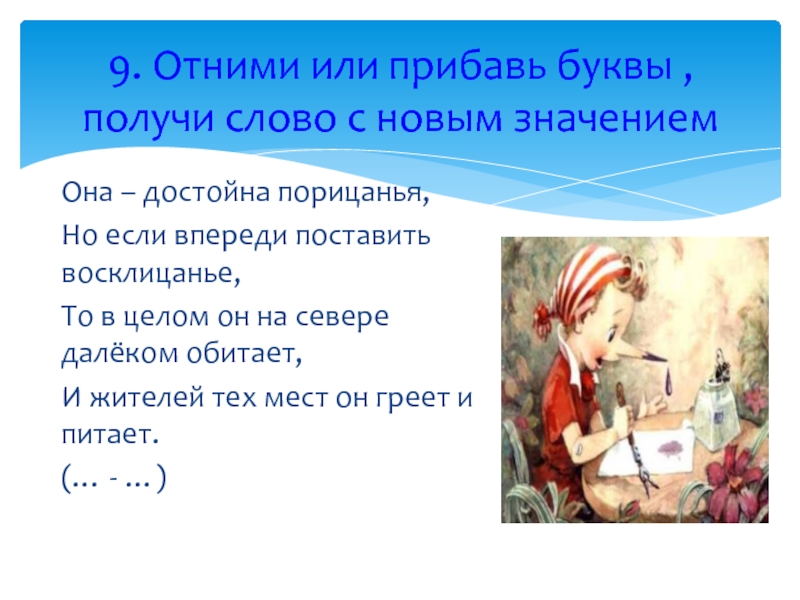 9. Отними или прибавь буквы , получи слово с новым значением

Она – достойна порицанья,

Но если впереди поставить восклицанье,

То в целом он на севере далёком обитает,

И жителей тех мест он греет и питает.

(… - … )